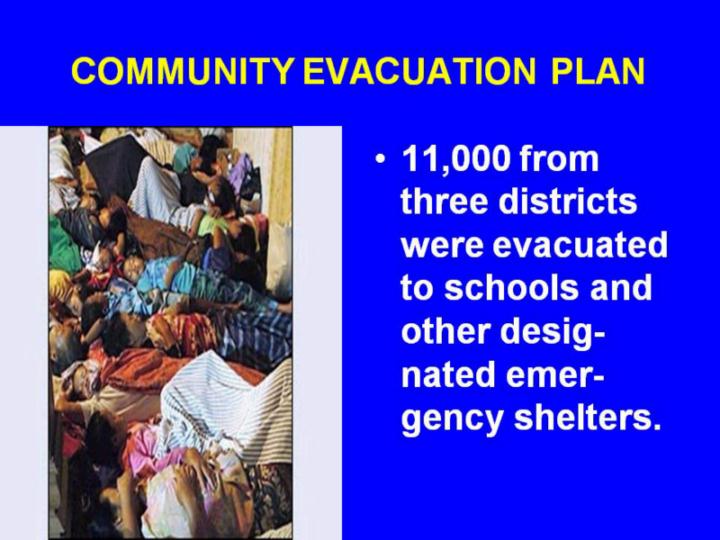 COMMUNITY EVACUATION PLAN

• 11,000 from three districts were evacuated to schools and other designated emergency shelters.